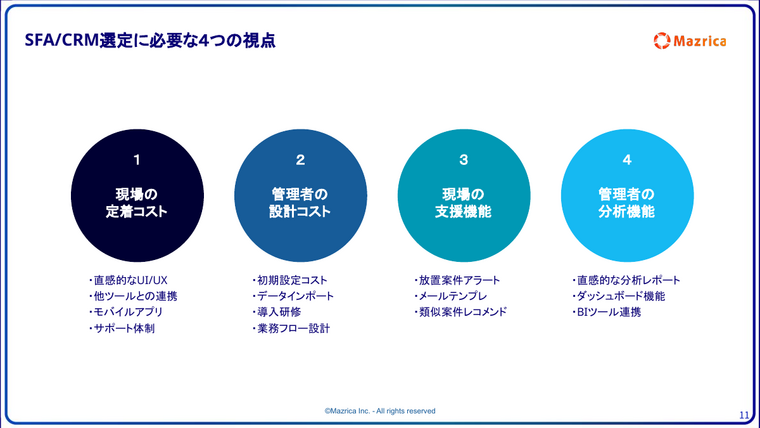 SFA/CRM選定に必要な4つの視点

Mazrica

1
現場の
定着コスト

・直感的なUI/UX
・他ツールとの連携
・モバイルアプリ
・サポート体制

2
管理者の
設計コスト

・初期設定コスト
・データインポート
・導入研修
・業務フロー設計

3
現場の
支援機能

・放置案件アラート
・メールテンプレ
・類似案件レコメンド

4
管理者の
分析機能

・直感的な分析レポート
・ダッシュボード機能
・BIツール連携

©Mazrica Inc. - All rights reserved

11